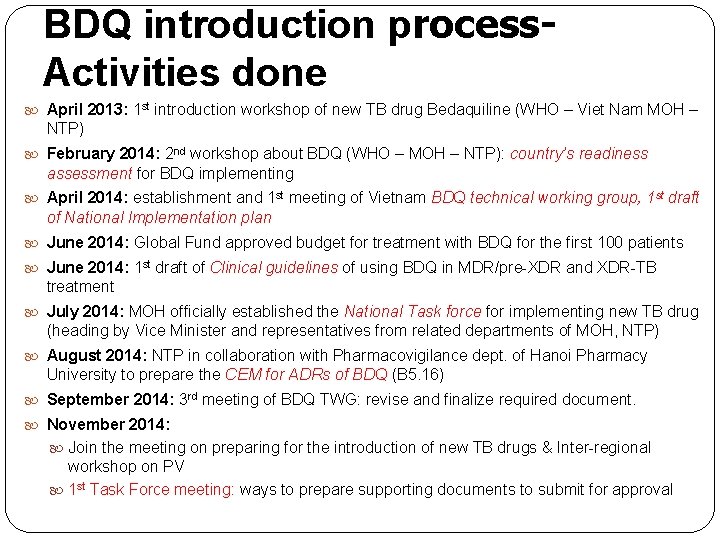 BDQ introduction process- Activities done

April 2013: 1st introduction workshop of new TB drug Bedaquiline (WHO – Viet Nam MOH – NTP)

February 2014: 2nd workshop about BDQ (WHO – MOH – NTP): country's readiness assessment for BDQ implementing

April 2014: establishment and 1st meeting of Vietnam BDQ technical working group, 1st draft of National Implementation plan

June 2014: Global Fund approved budget for treatment with BDQ for the first 100 patients

June 2014: 1st draft of Clinical guidelines of using BDQ in MDR/pre-XDR and XDR-TB treatment

July 2014: MOH officially established the National Task force for implementing new TB drug (heading by Vice Minister and representatives from related departments of MOH, NTP)

August 2014: NTP in collaboration with Pharmacovigilance dept. of Hanoi Pharmacy University to prepare the CEM for ADRs of BDQ (B5.16)

September 2014: 3rd meeting of BDQ TWG: revise and finalize required document.

November 2014:

Join the meeting on preparing for the introduction of new TB drugs & Inter-regional workshop on PV

1st Task Force meeting: ways to prepare supporting documents to submit for approval